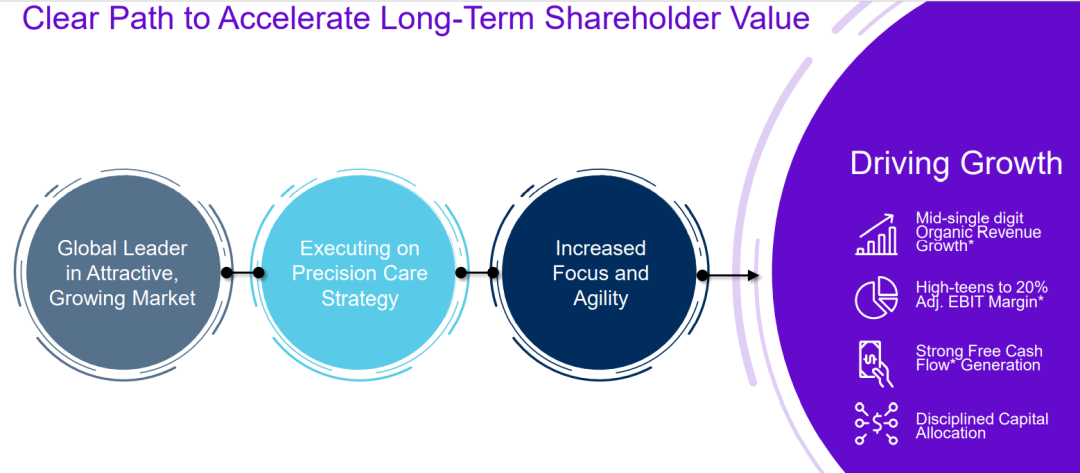 Clear Path to Accelerate Long-Term Shareholder Value

Global Leader in Attractive, Growing Market

Executing on Precision Care Strategy

Increased Focus and Agility

Driving Growth

Mid-single digit Organic Revenue Growth*

High-teens to 20% Adj. EBIT Margin*

Strong Free Cash Flow* Generation

Disciplined Capital Allocation